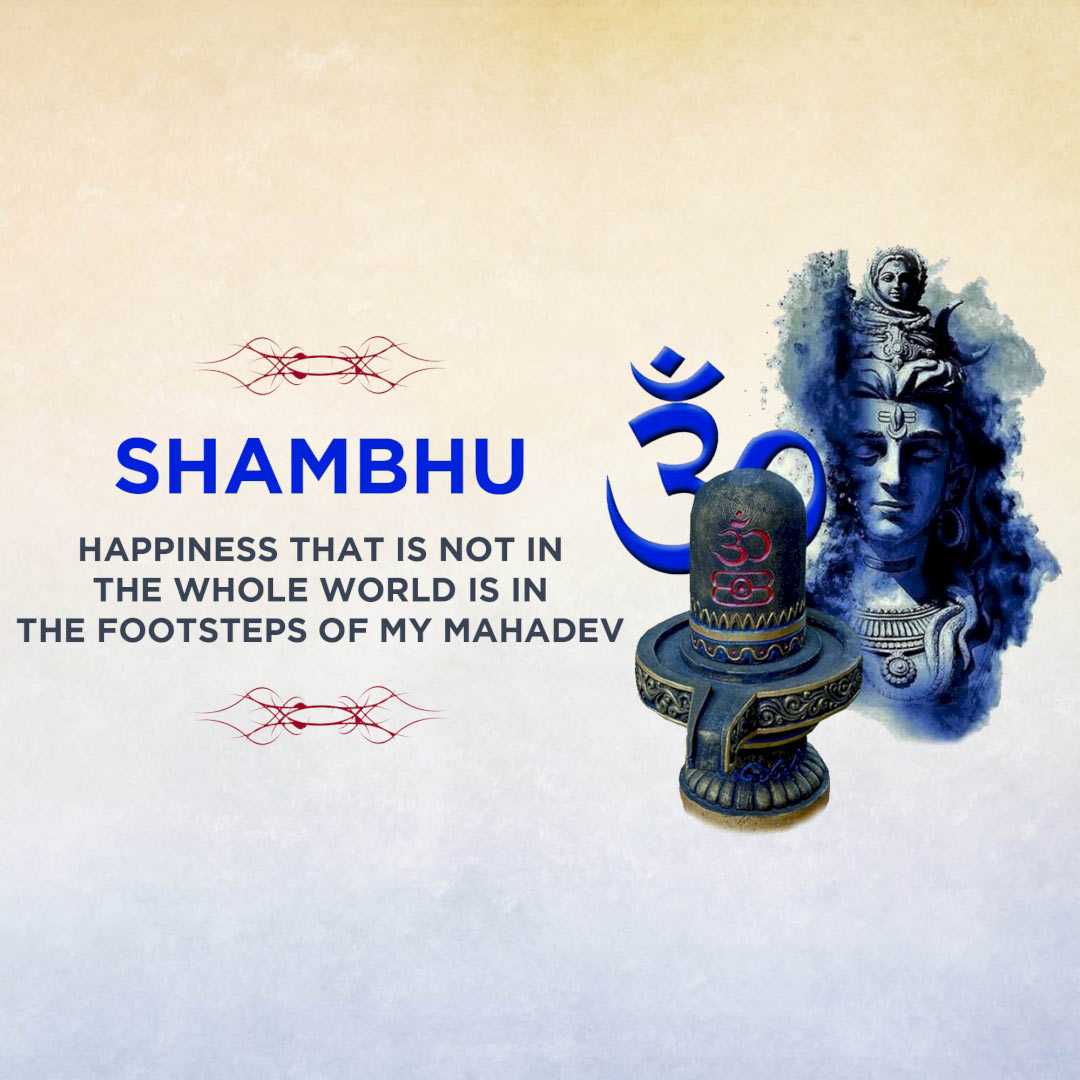 SHAMBHU

HAPPINESS THAT IS NOT IN THE WHOLE WORLD IS IN THE FOOTSTEPS OF MY MAHADEV

ॐ

ॐ